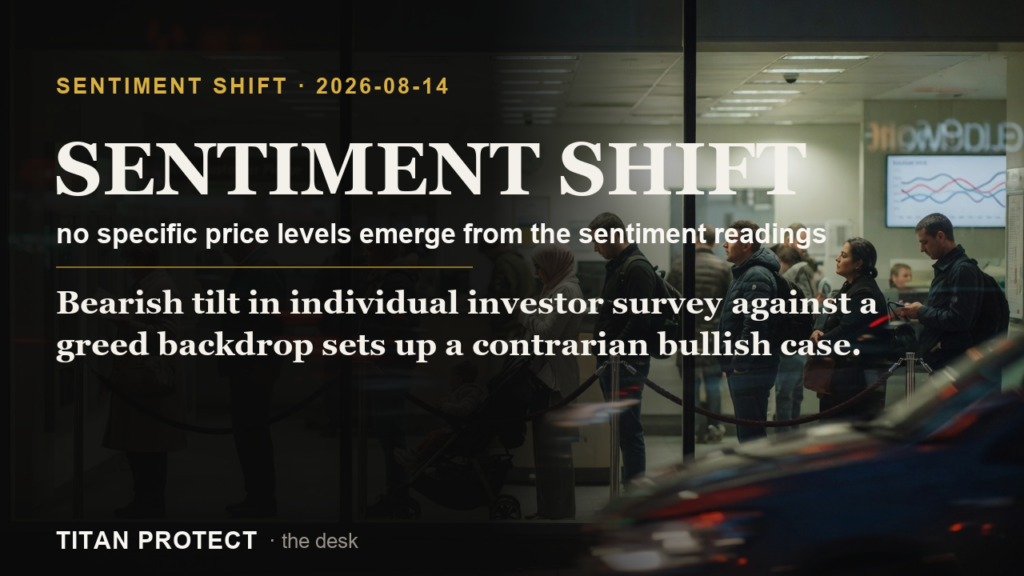 SENTIMENT SHIFT · 2026-08-14

SENTIMENT SHIFT

no specific price levels emerge from the sentiment readings

Bearish tilt in individual investor survey against a greed backdrop sets up a contrarian bullish case.

TITAN PROTECT · the desk